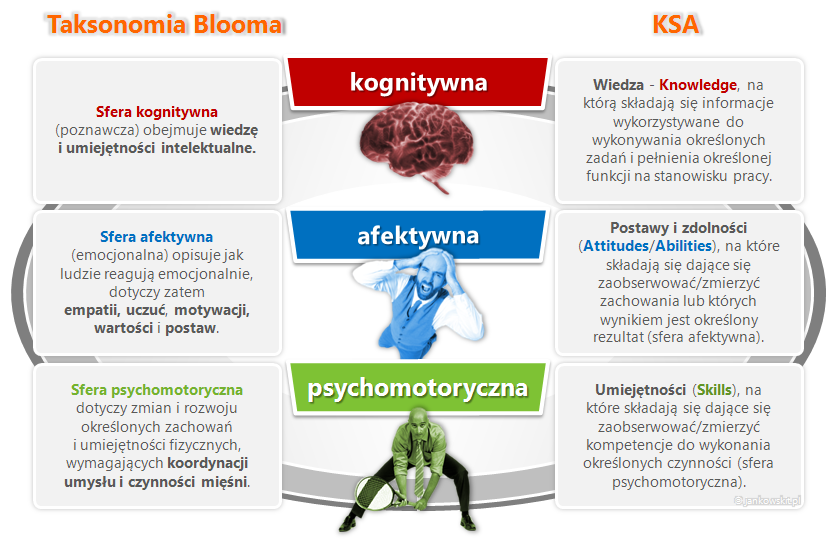 Taksonomia Blooma

KSA

kognitywna

Sfera kognitywna (poznawcza) obejmuje wiedzę i umiejętności intelektualne.

Wiedza - Knowledge, na którą składają się informacje wykorzystywane do wykonywania określonych zadań i pełnienia określonej funkcji na stanowisku pracy.

afektywna

Sfera afektywna (emocjonalna) opisuje jak ludzie reagują emocjonalnie, dotyczy zatem empatii, uczuć, motywacji, wartości i postaw.

Postawy i zdolności (Attitudes/Abilities), na które składają się dające się zaobserwować/zmierzyć zachowania lub których wynikiem jest określony rezultat (sfera afektywna).

psychomotoryczna

Sfera psychomotoryczna dotyczy zmian i rozwoju określonych zachowań i umiejętności fizycznych, wymagających koordynacji umysłu i czynności mięśni.

Umiejętności (Skills), na które składają się dające się zaobserwować/zmierzyć kompetencje do wykonania określonych czynności (sfera psychomotoryczna).

©jankowski.pl